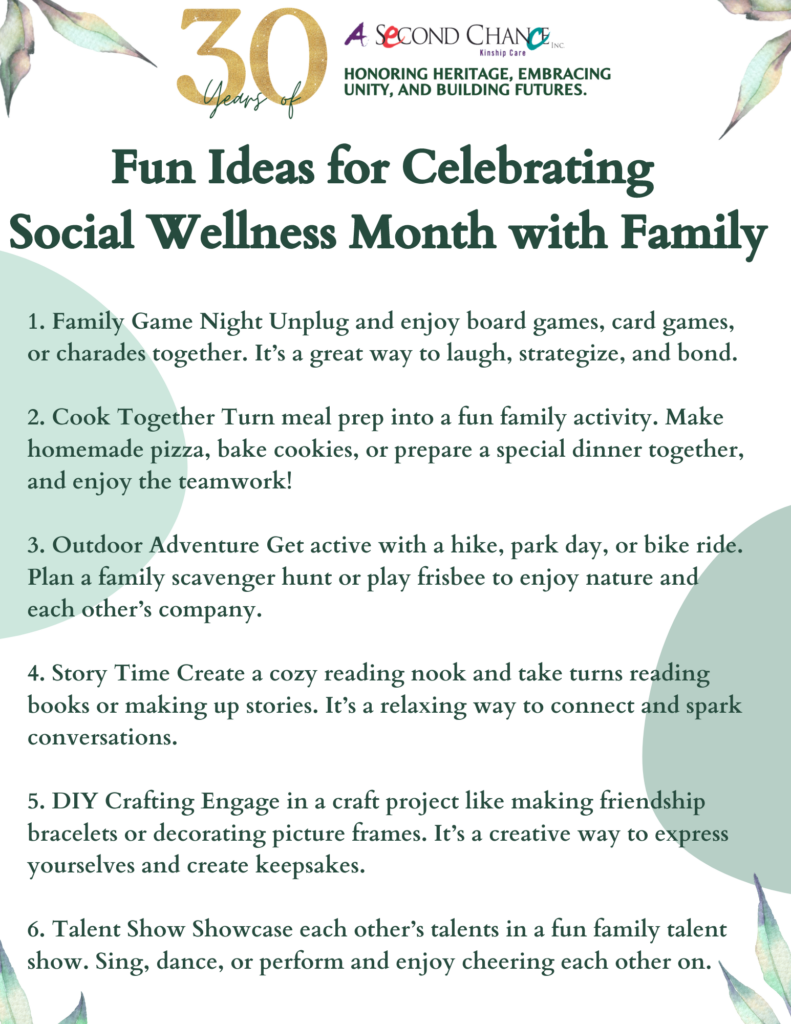 30 Years of

A SECOND CHANCE INC. Kinship Care

HONORING HERITAGE, EMBRACING UNITY, AND BUILDING FUTURES.

Fun Ideas for Celebrating Social Wellness Month with Family

1. Family Game Night Unplug and enjoy board games, card games, or charades together. It's a great way to laugh, strategize, and bond.

2. Cook Together Turn meal prep into a fun family activity. Make homemade pizza, bake cookies, or prepare a special dinner together, and enjoy the teamwork!

3. Outdoor Adventure Get active with a hike, park day, or bike ride. Plan a family scavenger hunt or play frisbee to enjoy nature and each other's company.

4. Story Time Create a cozy reading nook and take turns reading books or making up stories. It's a relaxing way to connect and spark conversations.

5. DIY Crafting Engage in a craft project like making friendship bracelets or decorating picture frames. It's a creative way to express yourselves and create keepsakes.

6. Talent Show Showcase each other's talents in a fun family talent show. Sing, dance, or perform and enjoy cheering each other on.